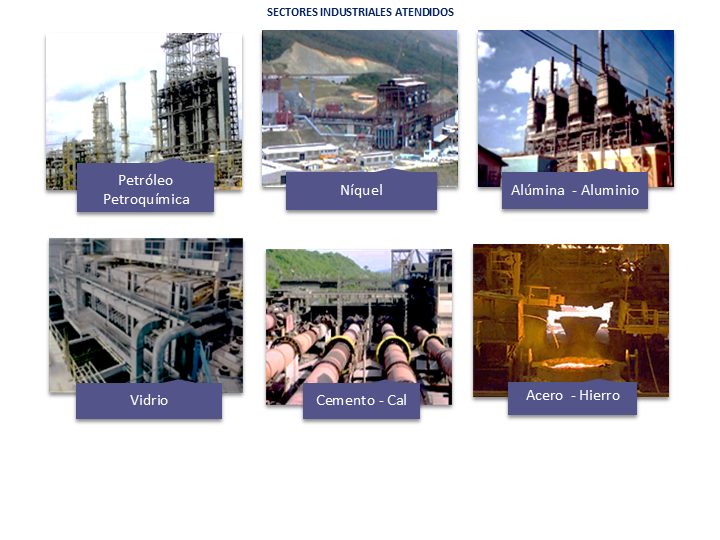 SECTORES INDUSTRIALES ATENDIDOS

Petróleo
Petroquímica

Níquel

Alúmina - Aluminio

Vidrio

Cemento - Cal

Acero - Hierro